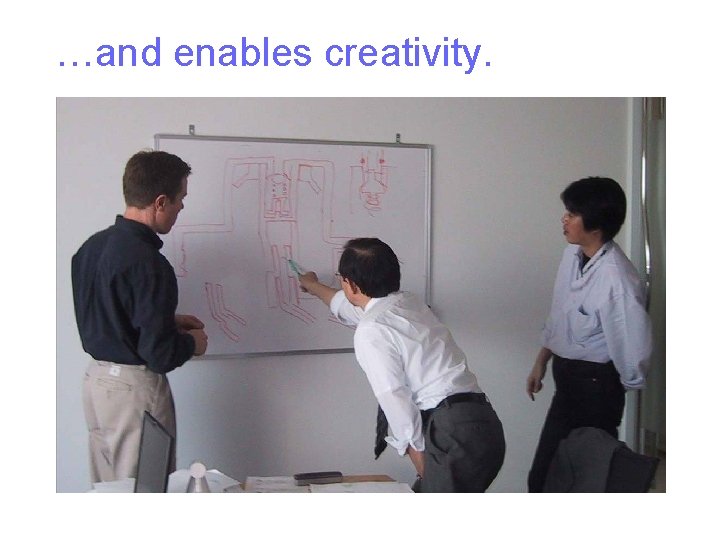 …and enables creativity.